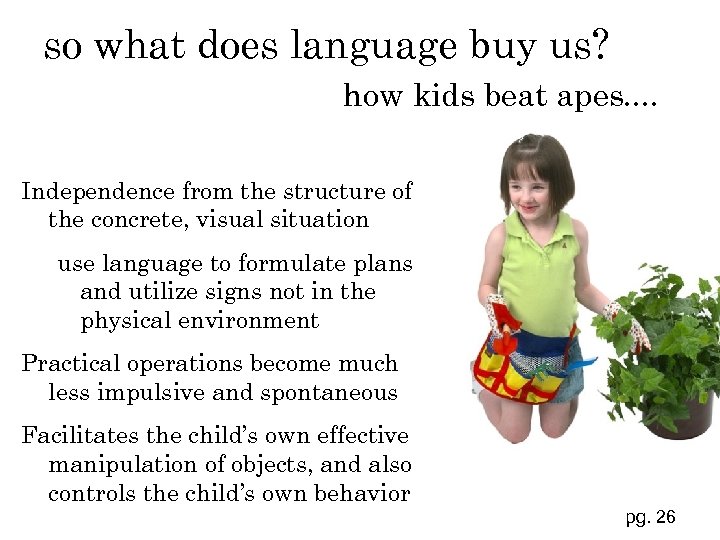 so what does language buy us?

how kids beat apes....

Independence from the structure of the concrete, visual situation

use language to formulate plans and utilize signs not in the physical environment

Practical operations become much less impulsive and spontaneous

Facilitates the child's own effective manipulation of objects, and also controls the child's own behavior

pg. 26